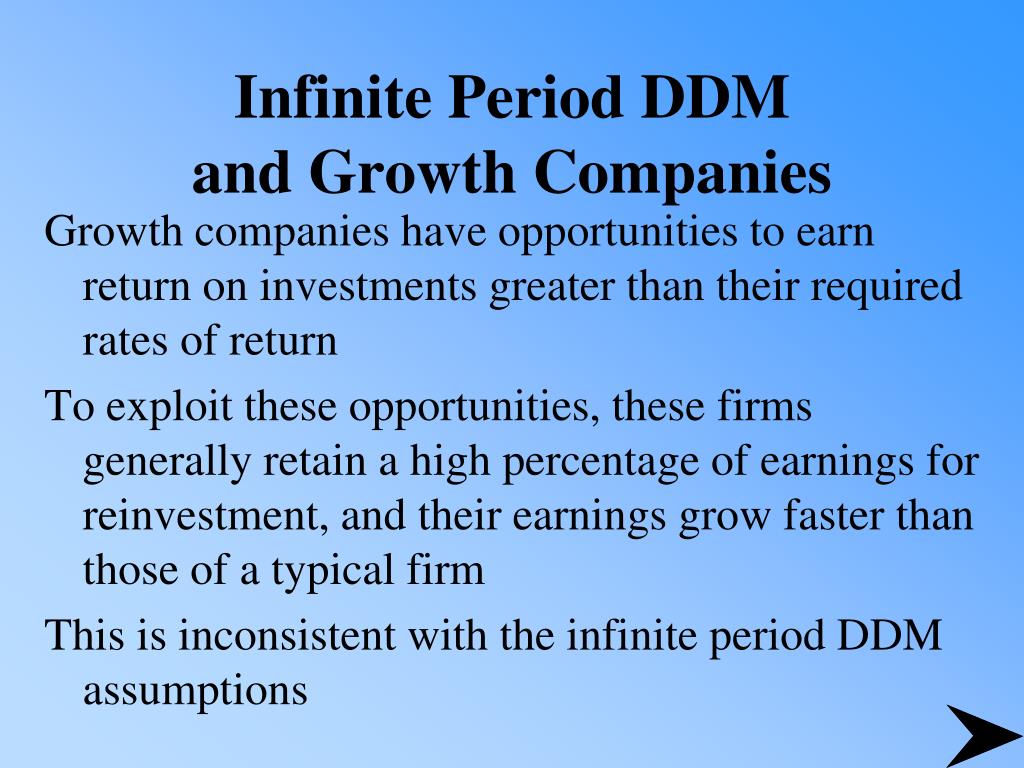 Infinite Period DDM
and Growth Companies

Growth companies have opportunities to earn return on investments greater than their required rates of return

To exploit these opportunities, these firms generally retain a high percentage of earnings for reinvestment, and their earnings grow faster than those of a typical firm

This is inconsistent with the infinite period DDM assumptions